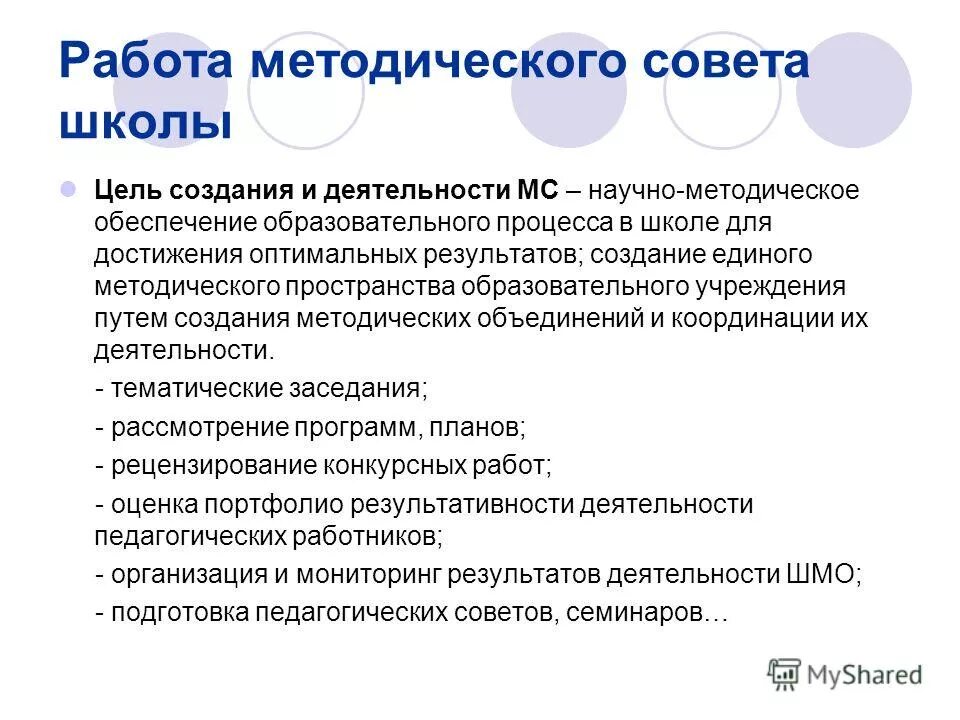 Работа методического совета школы

Цель создания и деятельности МС – научно-методическое обеспечение образовательного процесса в школе для достижения оптимальных результатов; создание единого методического пространства образовательного учреждения путем создания методических объединений и координации их деятельности.

- тематические заседания;

- рассмотрение программ, планов;

- рецензирование конкурсных работ;

- оценка портфолио результативности деятельности педагогических работников;

- организация и мониторинг результатов деятельности ШМО;

- подготовка педагогических советов, семинаров…

MyShared